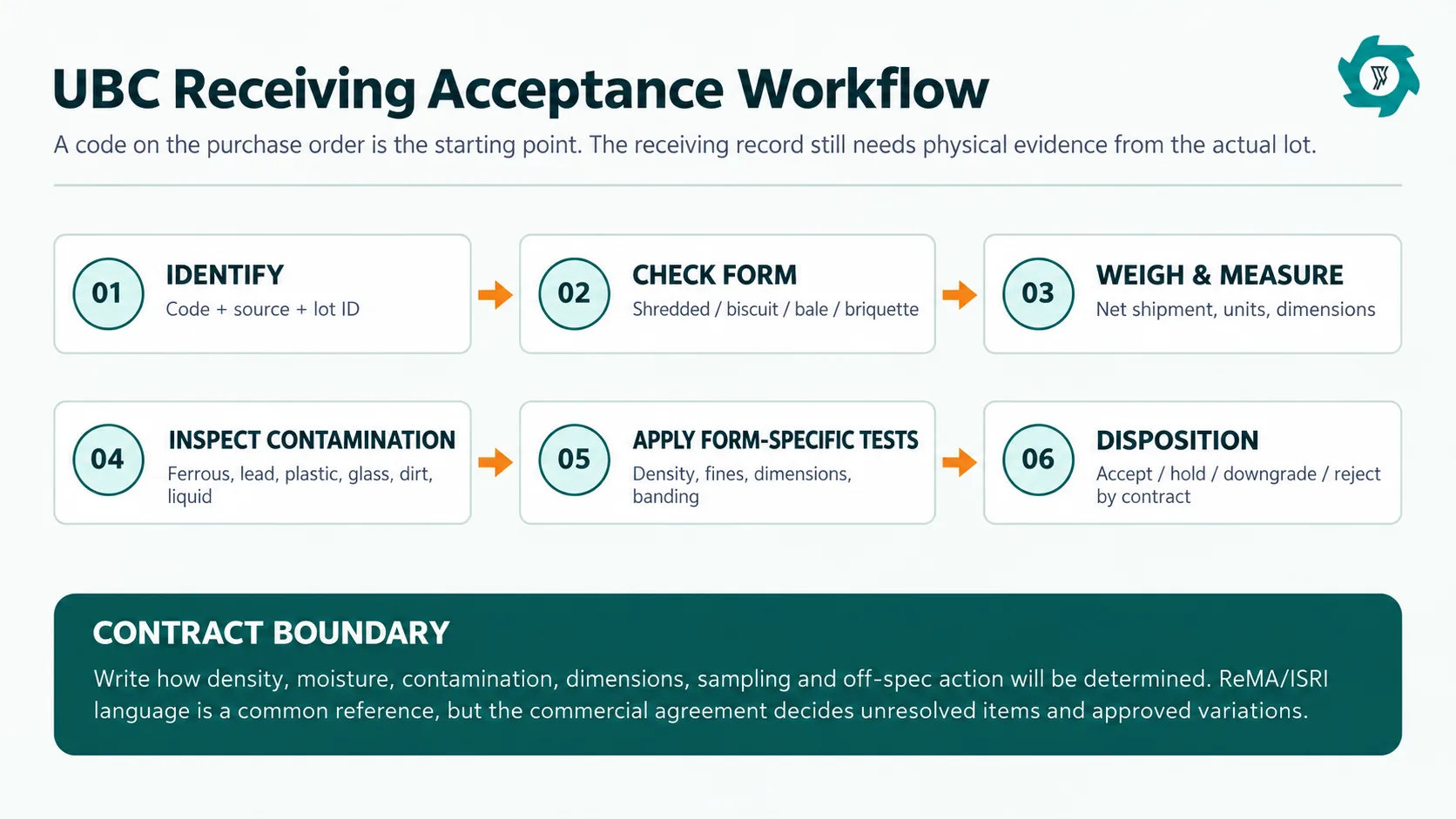 UBC Receiving Acceptance Workflow

A code on the purchase order is the starting point. The receiving record still needs physical evidence from the actual lot.

01 IDENTIFY
Code + source + lot ID

02 CHECK FORM
Shredded / biscuit / bale / briquette

03 WEIGH & MEASURE
Net shipment, units, dimensions

04 INSPECT CONTAMINATION
Ferrous, lead, plastic, glass, dirt, liquid

05 APPLY FORM-SPECIFIC TESTS
Density, fines, dimensions, banding

06 DISPOSITION
Accept / hold / downgrade / reject by contract

CONTRACT BOUNDARY
Write how density, moisture, contamination, dimensions, sampling and off-spec action will be determined. ReMA/ISRI language is a common reference, but the commercial agreement decides unresolved items and approved variations.